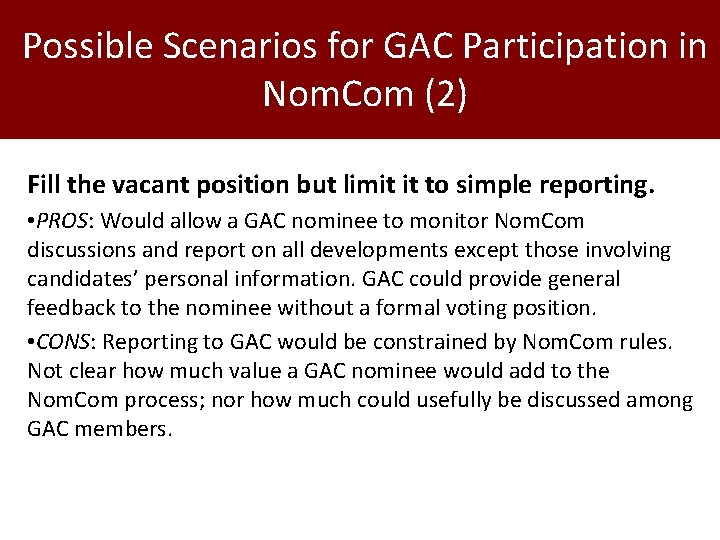 Possible Scenarios for GAC Participation in NomCom (2)

Fill the vacant position but limit it to simple reporting.

•PROS: Would allow a GAC nominee to monitor NomCom discussions and report on all developments except those involving candidates' personal information. GAC could provide general feedback to the nominee without a formal voting position.

•CONS: Reporting to GAC would be constrained by NomCom rules. Not clear how much value a GAC nominee would add to the NomCom process; nor how much could usefully be discussed among GAC members.